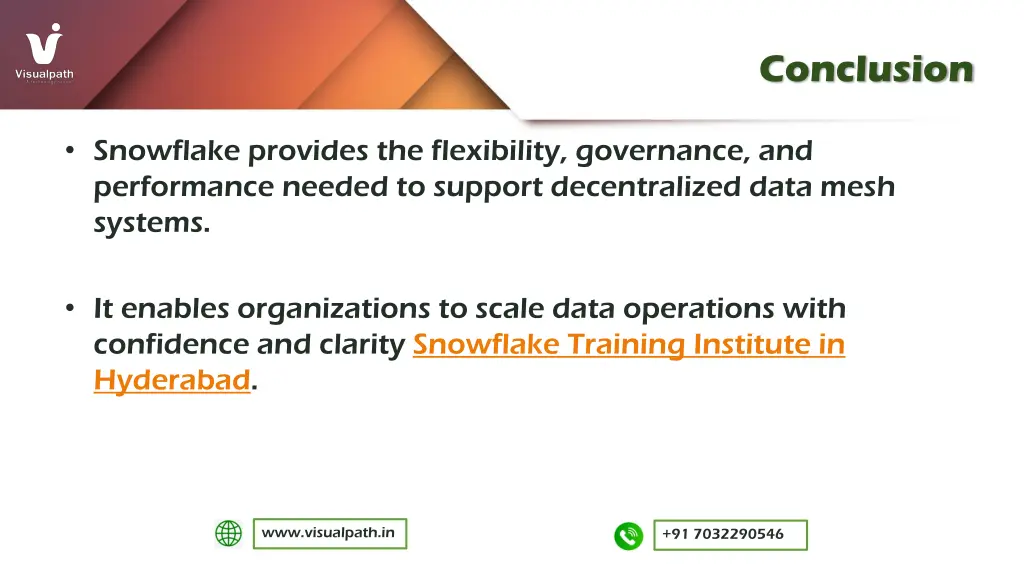 Visualpath

Conclusion

• Snowflake provides the flexibility, governance, and performance needed to support decentralized data mesh systems.

• It enables organizations to scale data operations with confidence and clarity Snowflake Training Institute in Hyderabad.

www.visualpath.in

+91 7032290546